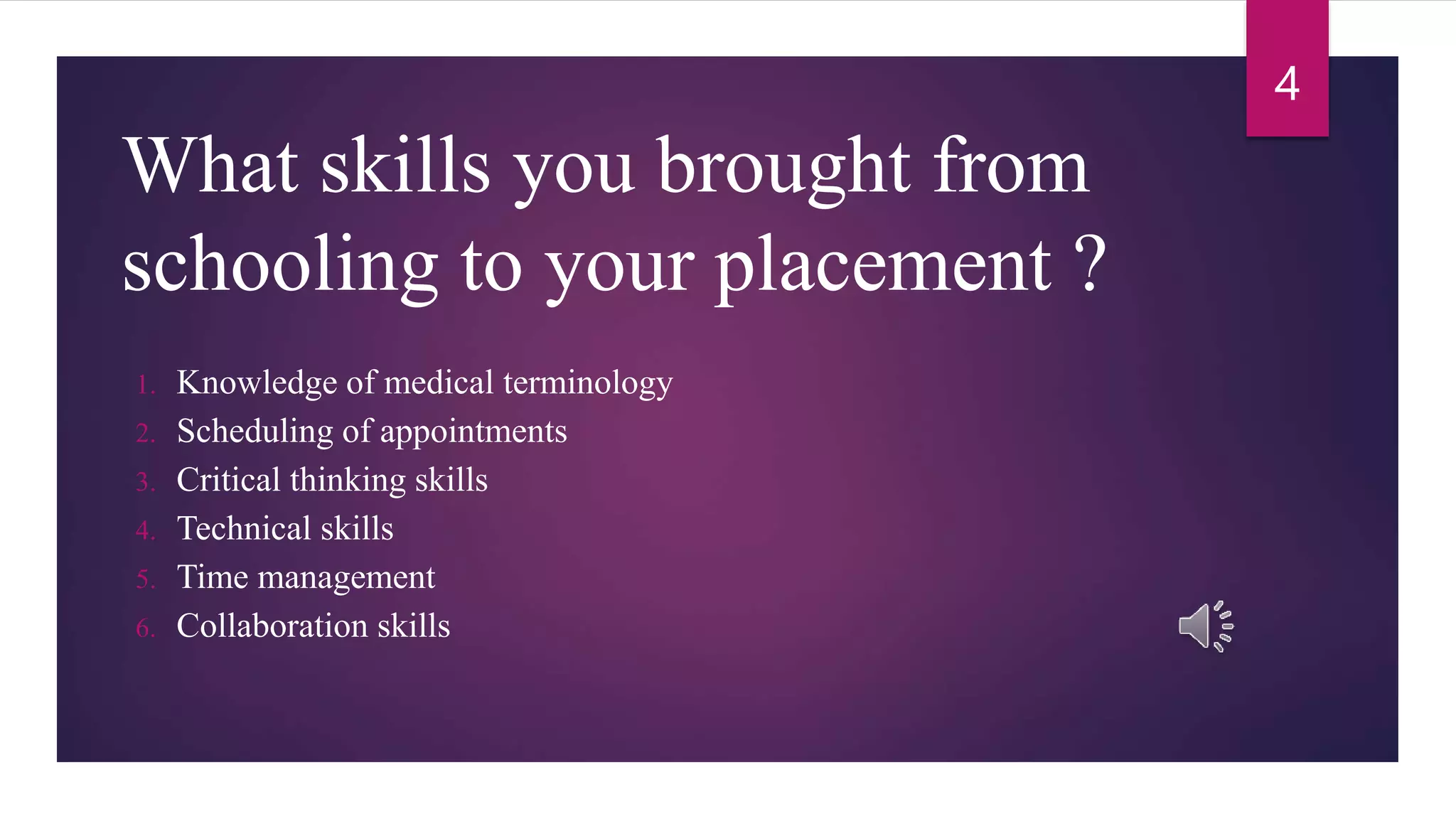 4

What skills you brought from schooling to your placement ?

1. Knowledge of medical terminology
2. Scheduling of appointments
3. Critical thinking skills
4. Technical skills
5. Time management
6. Collaboration skills